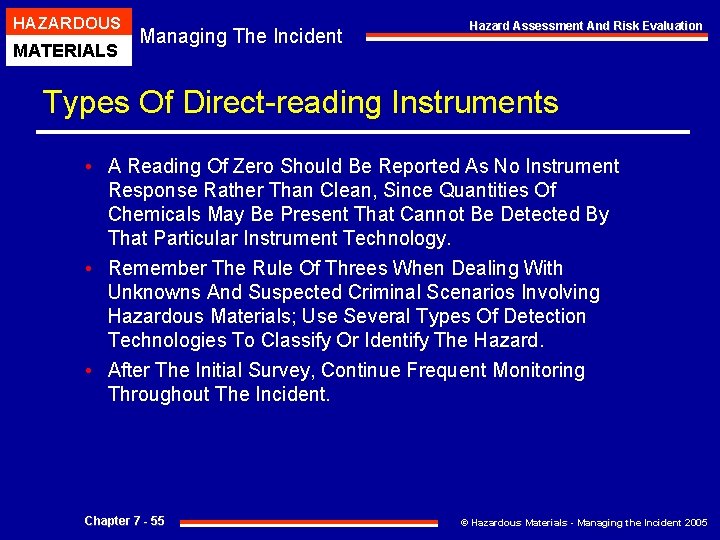 HAZARDOUS
MATERIALS

Managing The Incident

Hazard Assessment And Risk Evaluation

Types Of Direct-reading Instruments

• A Reading Of Zero Should Be Reported As No Instrument Response Rather Than Clean, Since Quantities Of Chemicals May Be Present That Cannot Be Detected By That Particular Instrument Technology.
• Remember The Rule Of Threes When Dealing With Unknowns And Suspected Criminal Scenarios Involving Hazardous Materials; Use Several Types Of Detection Technologies To Classify Or Identify The Hazard.
• After The Initial Survey, Continue Frequent Monitoring Throughout The Incident.

Chapter 7 - 55

© Hazardous Materials - Managing the Incident 2005